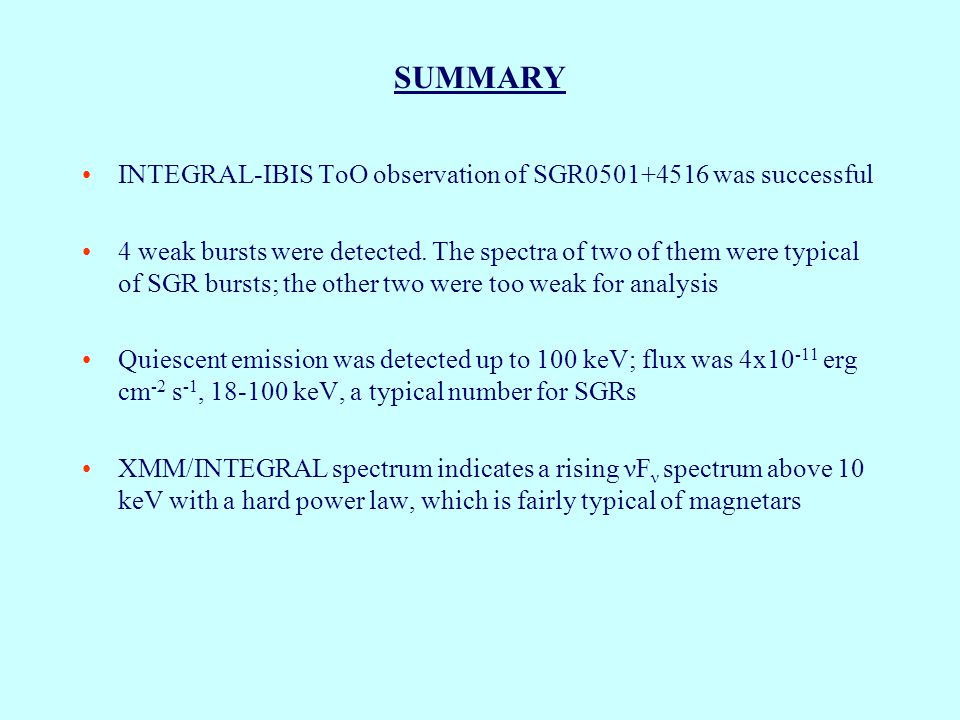 SUMMARY

• INTEGRAL-IBIS ToO observation of SGR0501+4516 was successful

• 4 weak bursts were detected. The spectra of two of them were typical of SGR bursts; the other two were too weak for analysis

• Quiescent emission was detected up to 100 keV; flux was $4x10^{-11}$ erg $cm^{-2}$ $s^{-1}$, 18-100 keV, a typical number for SGRs

• XMM/INTEGRAL spectrum indicates a rising $\nu F_{\nu}$ spectrum above 10 keV with a hard power law, which is fairly typical of magnetars